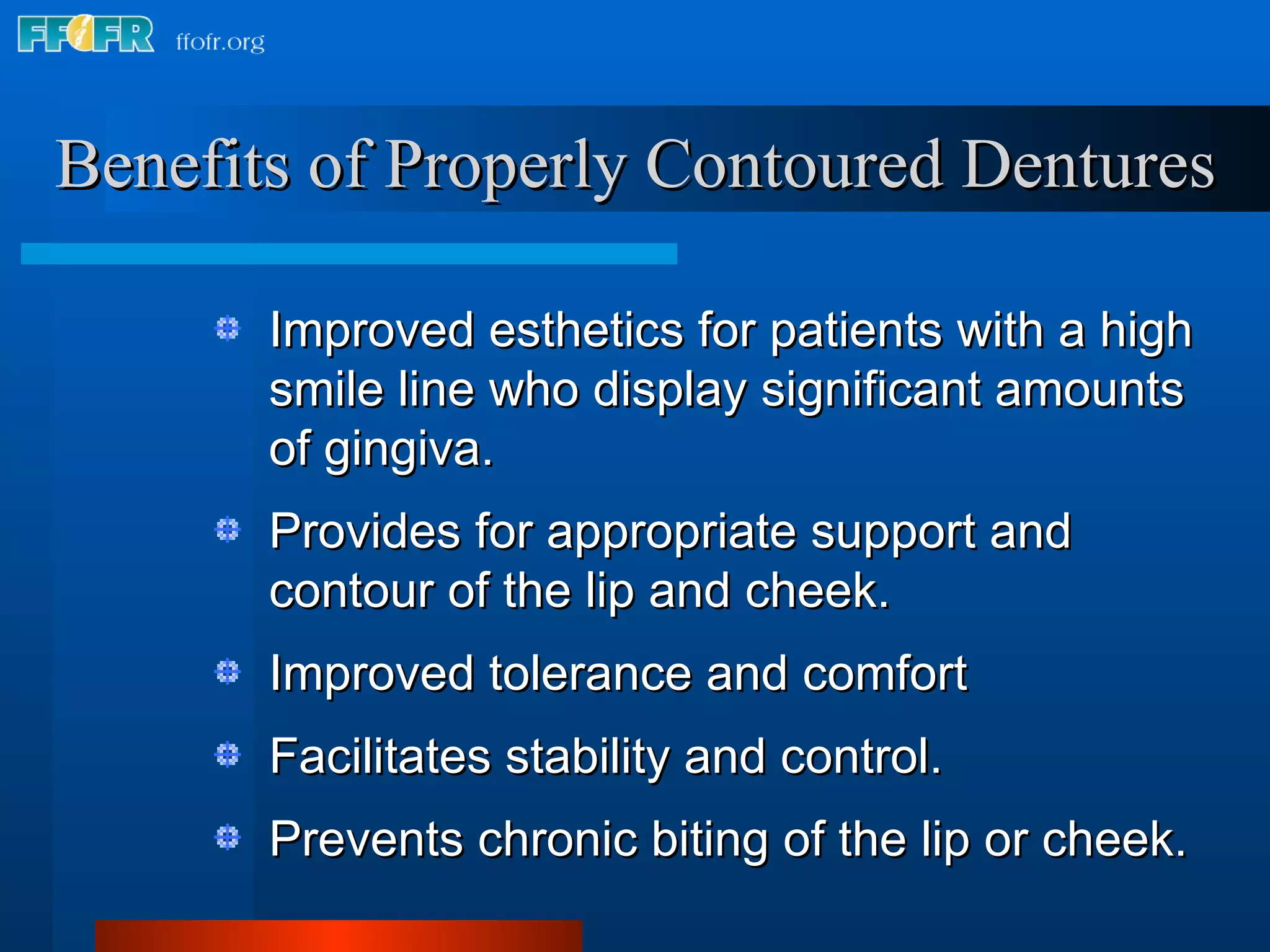 FFOFR ffofr.org

Benefits of Properly Contoured Dentures

Improved esthetics for patients with a high smile line who display significant amounts of gingiva.

Provides for appropriate support and contour of the lip and cheek.

Improved tolerance and comfort

Facilitates stability and control.

Prevents chronic biting of the lip or cheek.